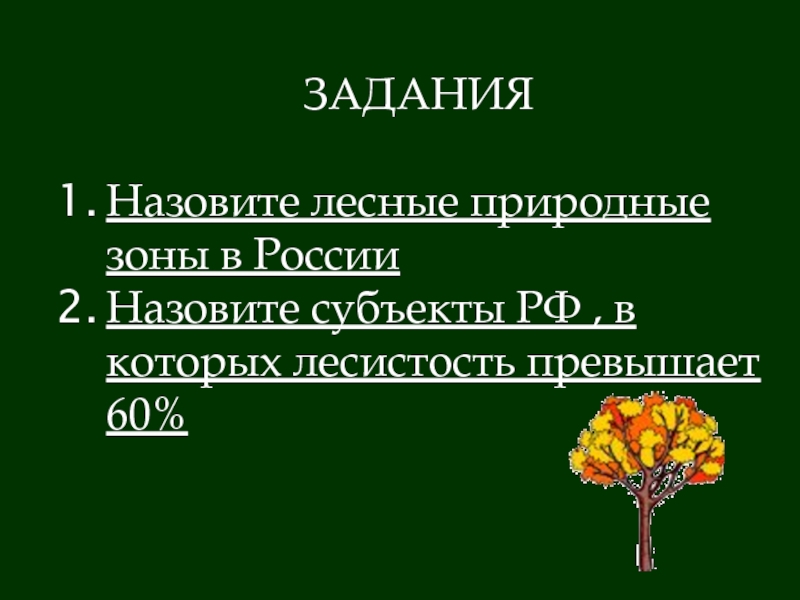 ЗАДАНИЯ

1. Назовите лесные природные зоны в России
2. Назовите субъекты РФ , в которых лесистость превышает 60%